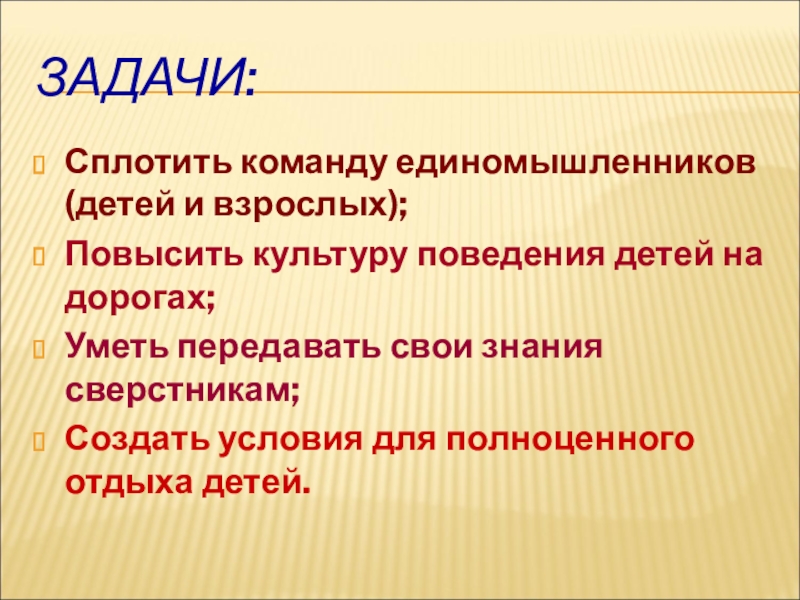 ЗАДАЧИ:

Сплотить команду единомышленников (детей и взрослых);

Повысить культуру поведения детей на дорогах;

Уметь передавать свои знания сверстникам;

Создать условия для полноценного отдыха детей.